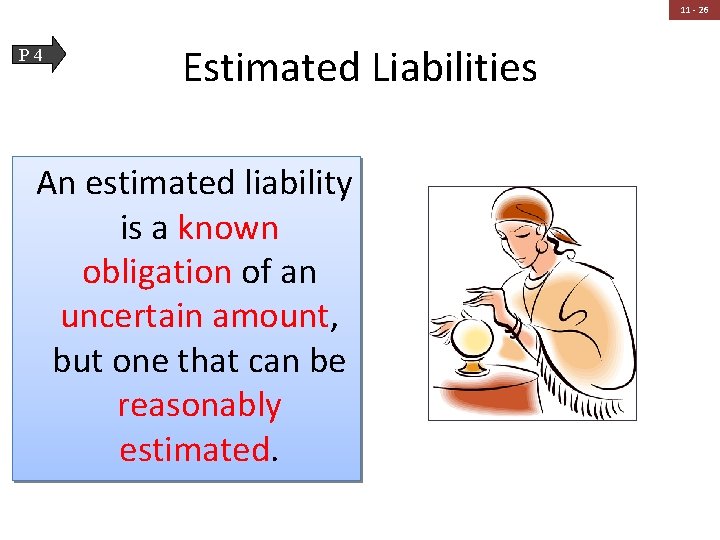 11 - 26

P 4

Estimated Liabilities

An estimated liability is a known obligation of an uncertain amount, but one that can be reasonably estimated.